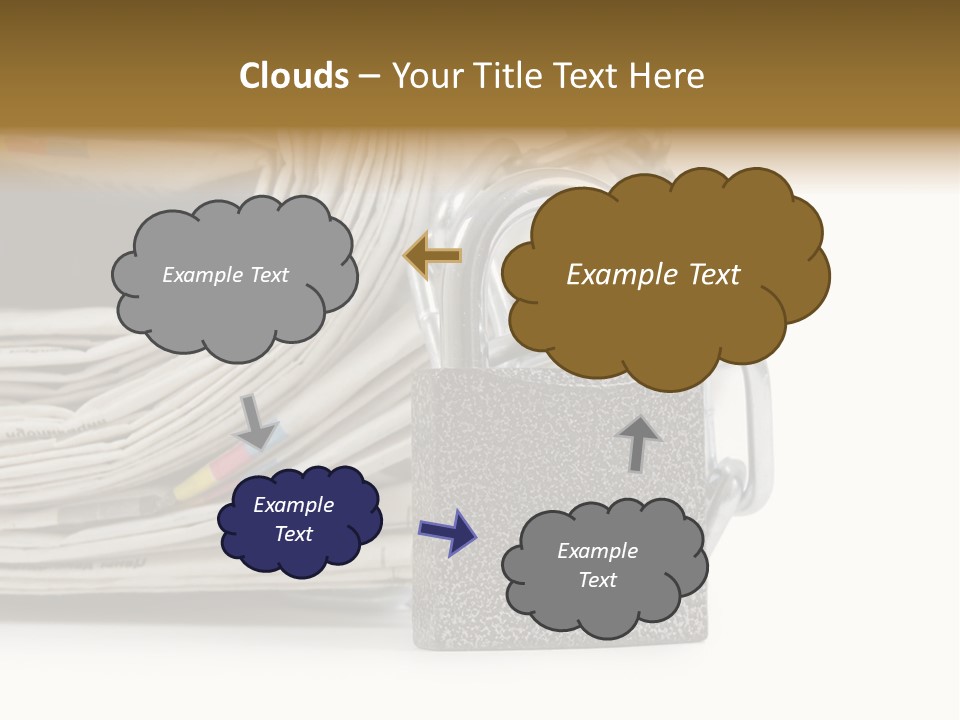 Clouds – Your Title Text Here

Example Text

Example Text

Example Text

Example Text